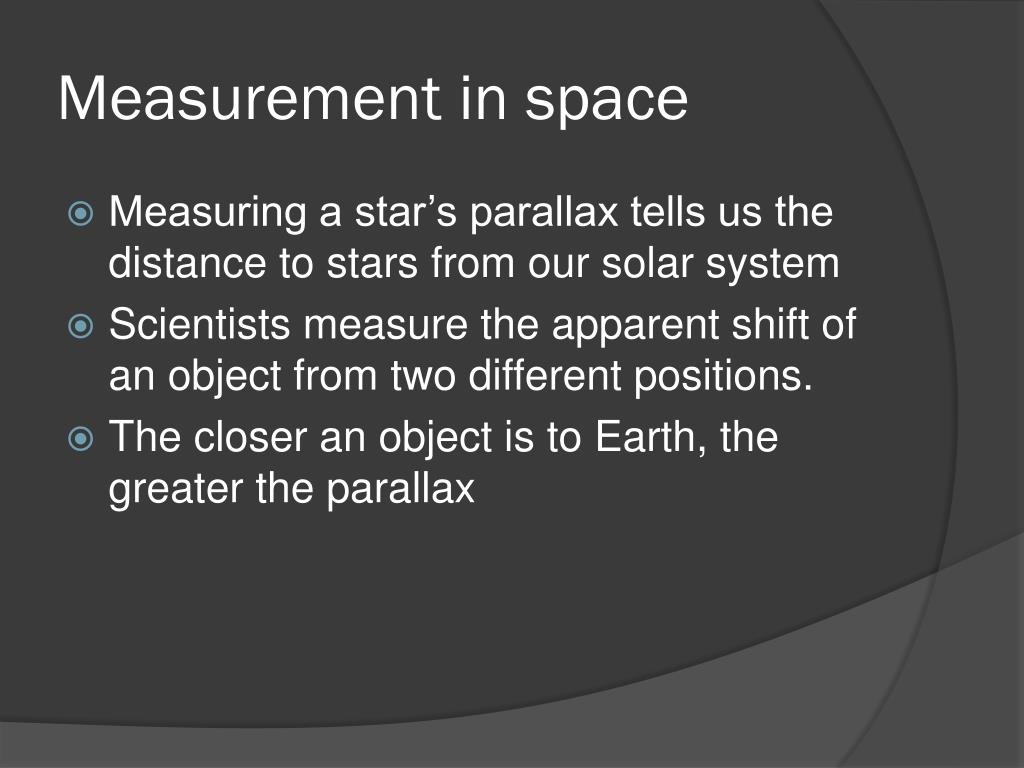 Measurement in space

Measuring a star’s parallax tells us the distance to stars from our solar system

Scientists measure the apparent shift of an object from two different positions.

The closer an object is to Earth, the greater the parallax